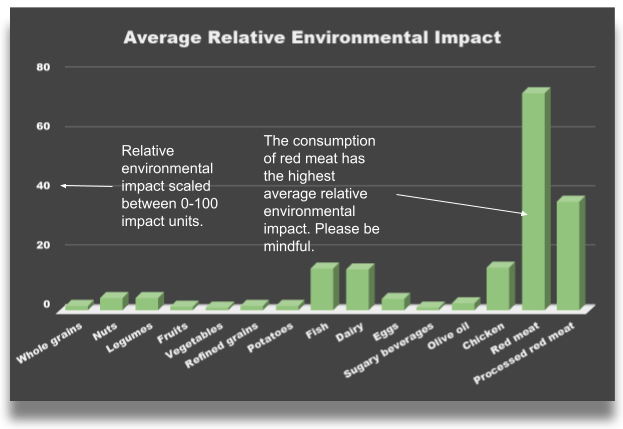 Average Relative Environmental Impact

80

60

40

20

0

Relative environmental impact scaled between 0-100 impact units.

The consumption of red meat has the highest average relative environmental impact. Please be mindful.

Whole grains
Nuts
Legumes
Fruits
Vegetables
Refined grains
Potatoes
Fish
Dairy
Eggs
Sugary beverages
Olive oil
Chicken
Red meat
Processed red meat